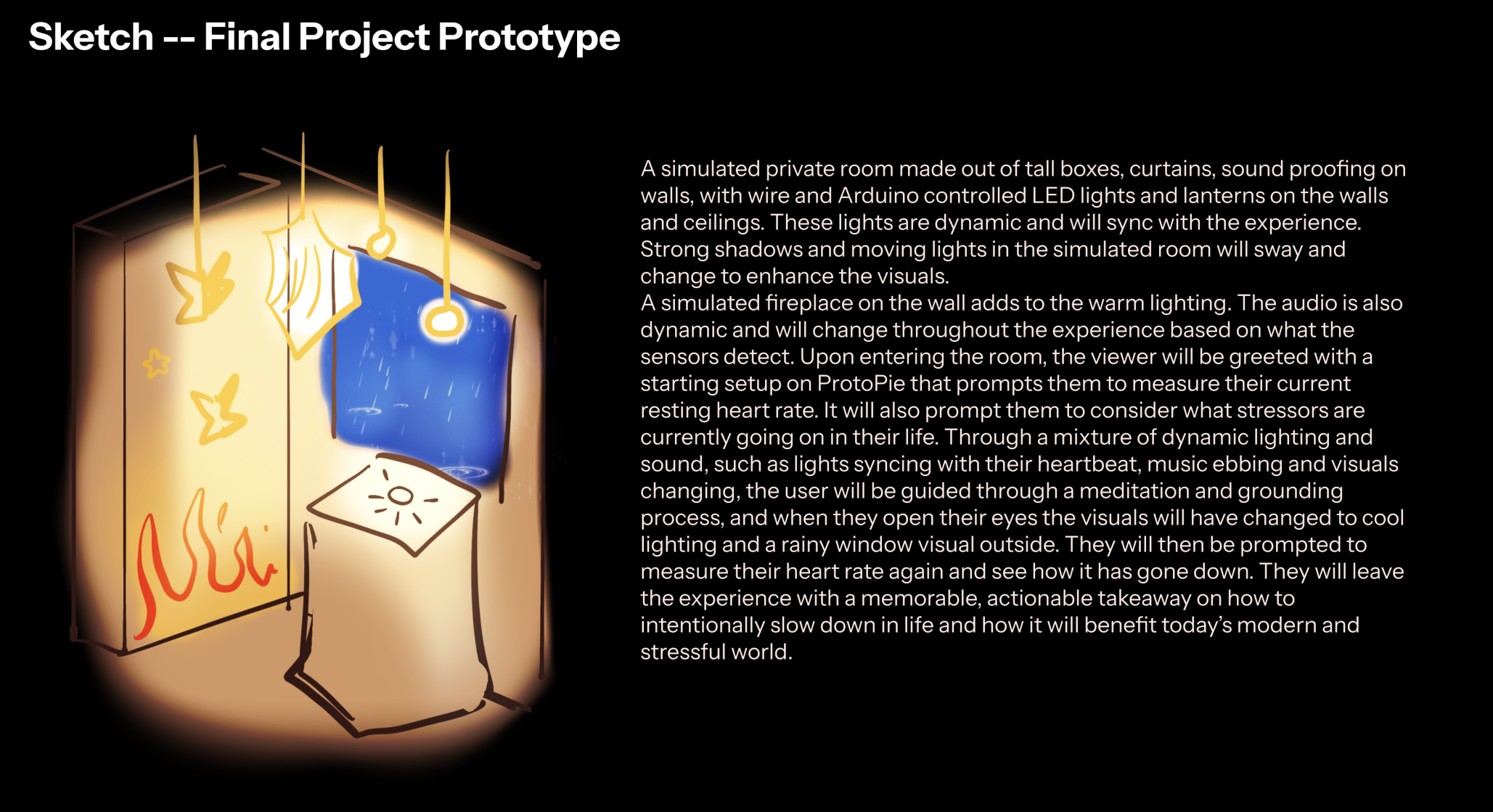 Sketch -- Final Project Prototype

A simulated private room made out of tall boxes, curtains, sound proofing on walls, with wire and Arduino controlled LED lights and lanterns on the walls and ceilings. These lights are dynamic and will sync with the experience. Strong shadows and moving lights in the simulated room will sway and change to enhance the visuals.
A simulated fireplace on the wall adds to the warm lighting. The audio is also dynamic and will change throughout the experience based on what the sensors detect. Upon entering the room, the viewer will be greeted with a starting setup on ProtoPie that prompts them to measure their current resting heart rate. It will also prompt them to consider what stressors are currently going on in their life. Through a mixture of dynamic lighting and sound, such as lights syncing with their heartbeat, music ebbing and visuals changing, the user will be guided through a meditation and grounding process, and when they open their eyes the visuals will have changed to cool lighting and a rainy window visual outside. They will then be prompted to measure their heart rate again and see how it has gone down. They will leave the experience with a memorable, actionable takeaway on how to intentionally slow down in life and how it will benefit today's modern and stressful world.